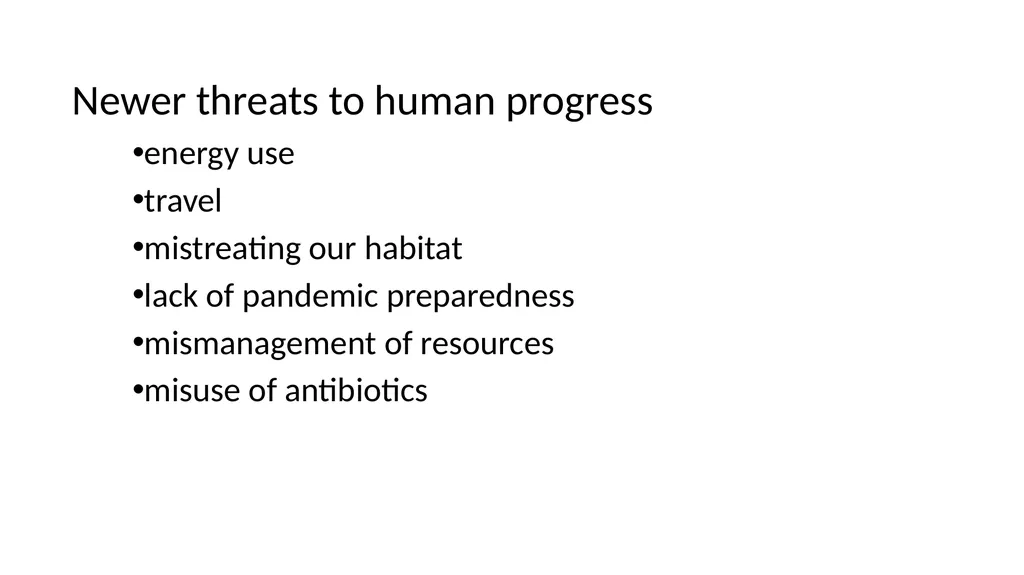 Newer threats to human progress

•energy use

•travel

•mistreating our habitat

•lack of pandemic preparedness

•mismanagement of resources

•misuse of antibiotics